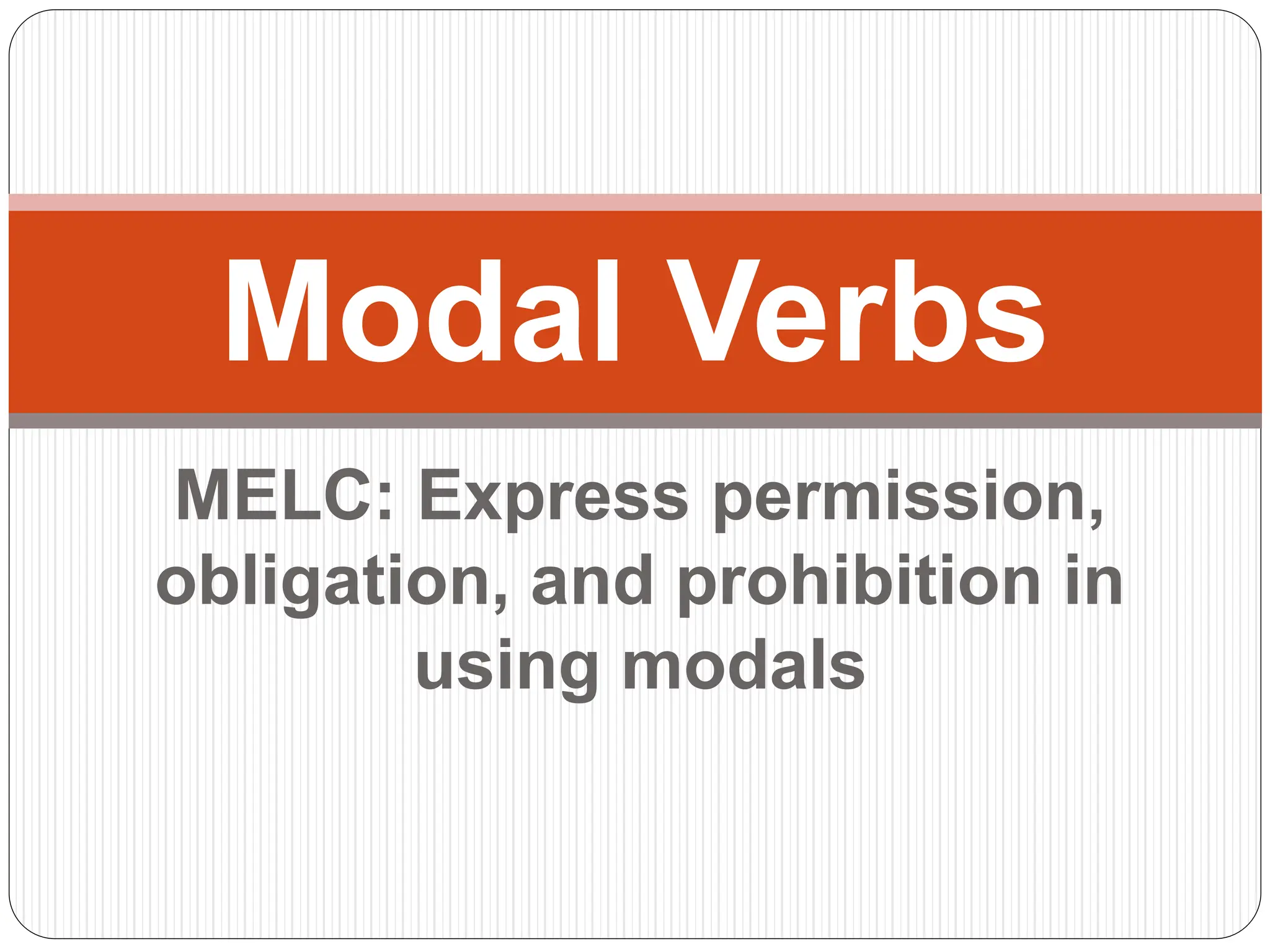 Modal Verbs

MELC: Express permission, obligation, and prohibition in using modals